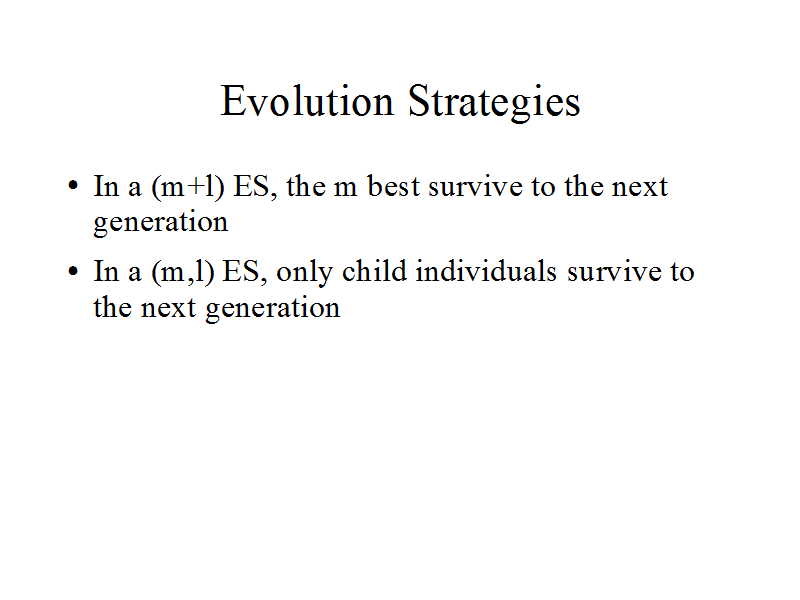 Evolution Strategies

• In a (m+l) ES, the m best survive to the next generation

• In a (m,l) ES, only child individuals survive to the next generation